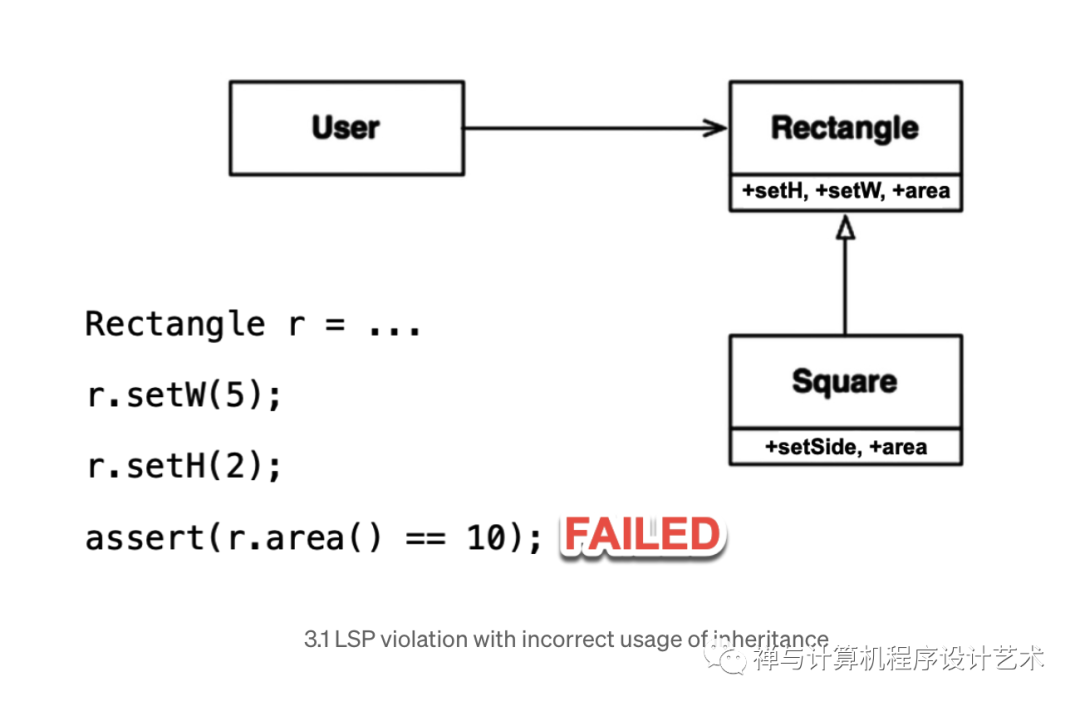 User

Rectangle

+setH, +setW, +area

Square

+setSide, +area

Rectangle r = ...

r.setW(5);

r.setH(2);

assert(r.area() == 10); FAILED

3.1 LSP violation with incorrect usage of inheritance

禅与计算机程序设计艺术